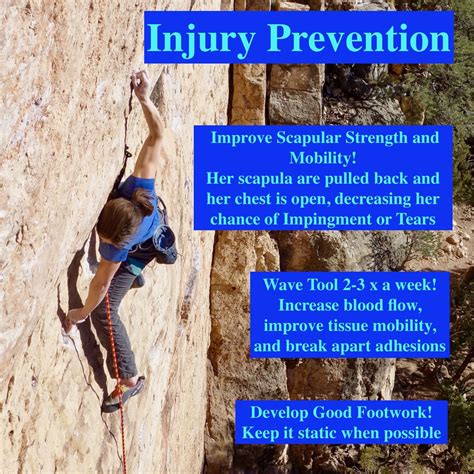 Injury Prevention

Improve Scapular Strength and Mobility!
Her scapula are pulled back and her chest is open, decreasing her chance of Impingment or Tears

Wave Tool 2-3 x a week!
Increase blood flow, improve tissue mobility, and break apart adhesions

Develop Good Footwork!
Keep it static when possible